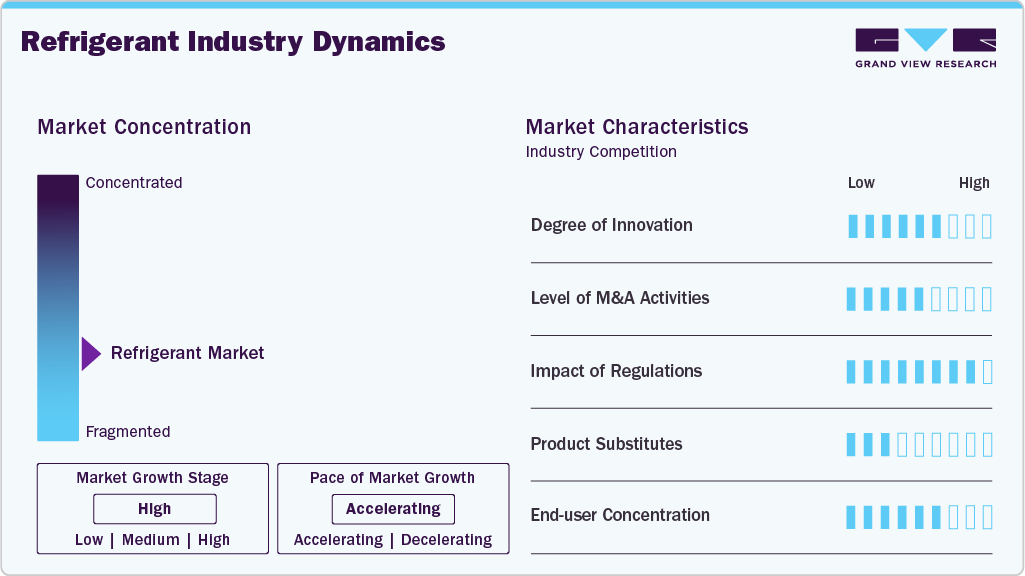 Refrigerant Industry Dynamics

GRAND VIEW RESEARCH

Market Concentration

Concentrated

Refrigerant Market

Fragmented

Market Growth Stage

High

Low | Medium | High

Pace of Market Growth

Accelerating

Accelerating | Decelerating

Market Characteristics

Industry Competition

Low High

Degree of Innovation

Level of M&A Activities

Impact of Regulations

Product Substitutes

End-user Concentration